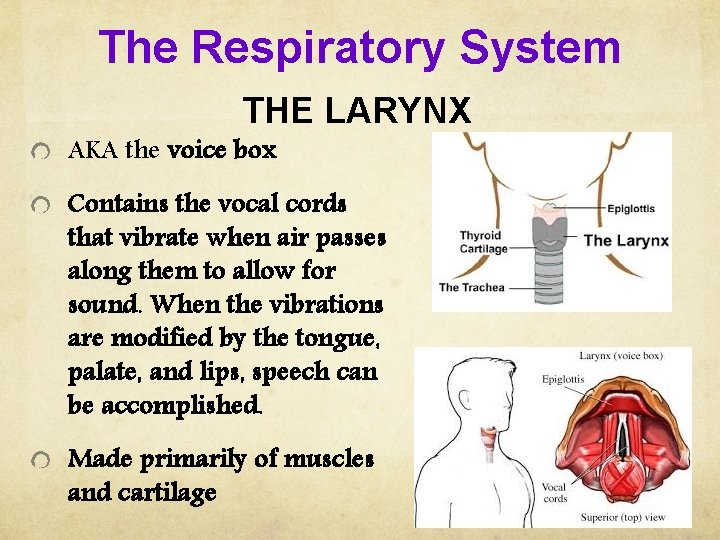 The Respiratory System

THE LARYNX

AKA the voice box

Contains the vocal cords that vibrate when air passes along them to allow for sound. When the vibrations are modified by the tongue, palate, and lips, speech can be accomplished.

Made primarily of muscles and cartilage

Epiglottis
Thyroid Cartilage
The Larynx
The Trachea

Larynx (voice box)
Epiglottis
Vocal cords
Superior (top) view